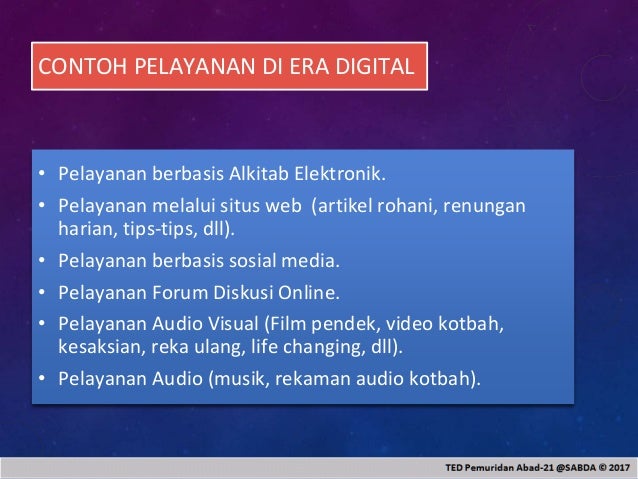 CONTOH PELAYANAN DI ERA DIGITAL

• Pelayanan berbasis Alkitab Elektronik.
• Pelayanan melalui situs web (artikel rohani, renungan harian, tips-tips, dll).
• Pelayanan berbasis sosial media.
• Pelayanan Forum Diskusi Online.
• Pelayanan Audio Visual (Film pendek, video kotbah, kesaksian, reka ulang, life changing, dll).
• Pelayanan Audio (musik, rekaman audio kotbah).

TED Pemuridan Abad-21 @SABDA © 2017